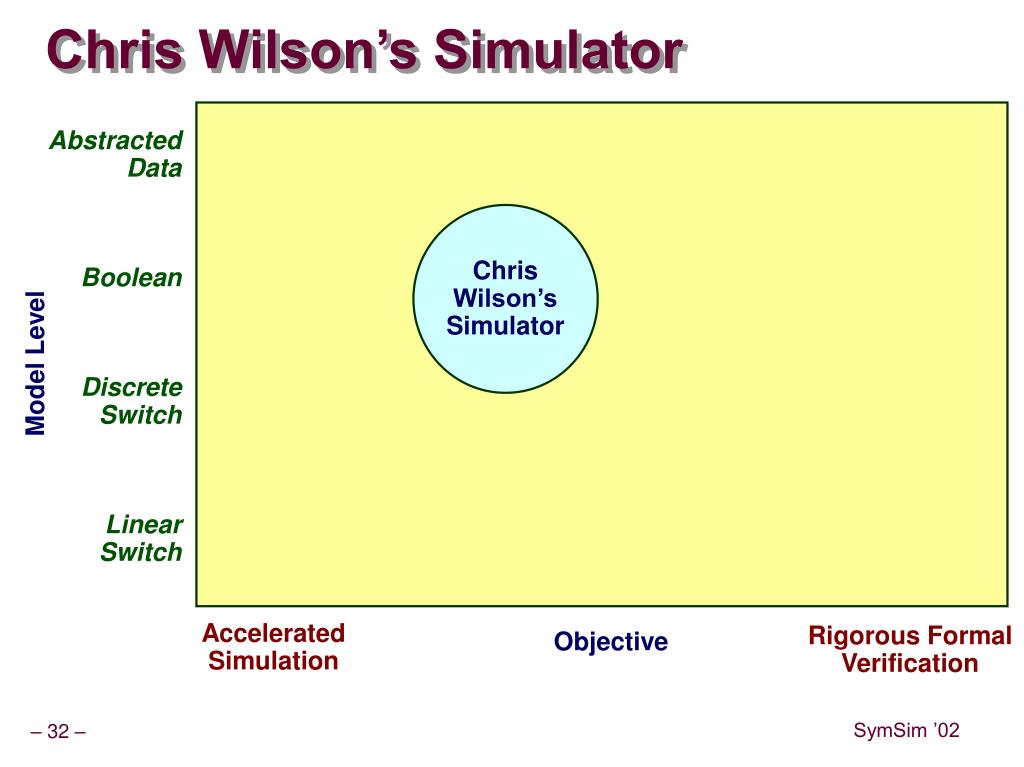 Chris Wilson’s Simulator

Model Level

Abstracted Data

Boolean

Discrete Switch

Linear Switch

Chris Wilson’s Simulator

Accelerated Simulation

Objective

Rigorous Formal Verification

– 32 –

SymSim ’02